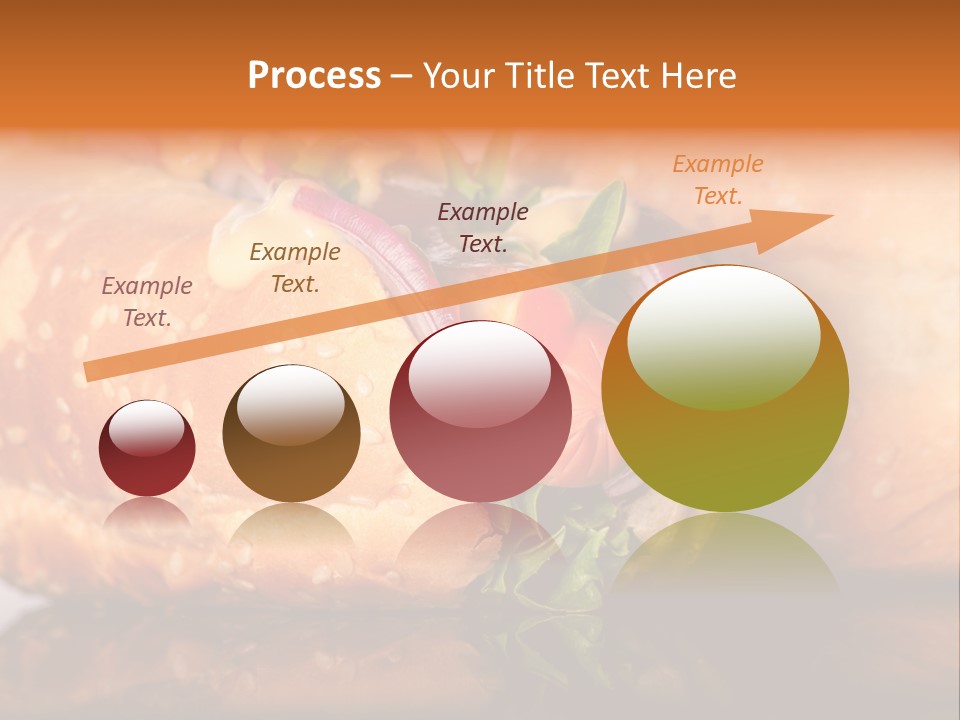 Process – Your Title Text Here

Example Text.

Example Text.

Example Text.

Example Text.